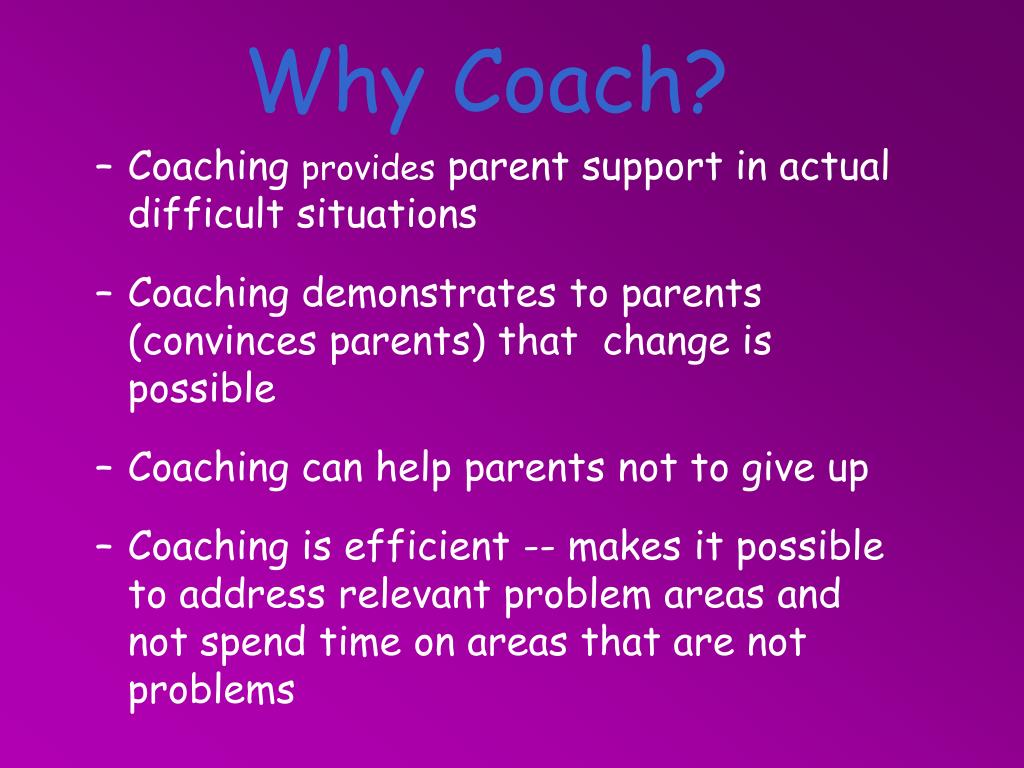 Why Coach?

– Coaching provides parent support in actual difficult situations

– Coaching demonstrates to parents (convinces parents) that change is possible

– Coaching can help parents not to give up

– Coaching is efficient -- makes it possible to address relevant problem areas and not spend time on areas that are not problems